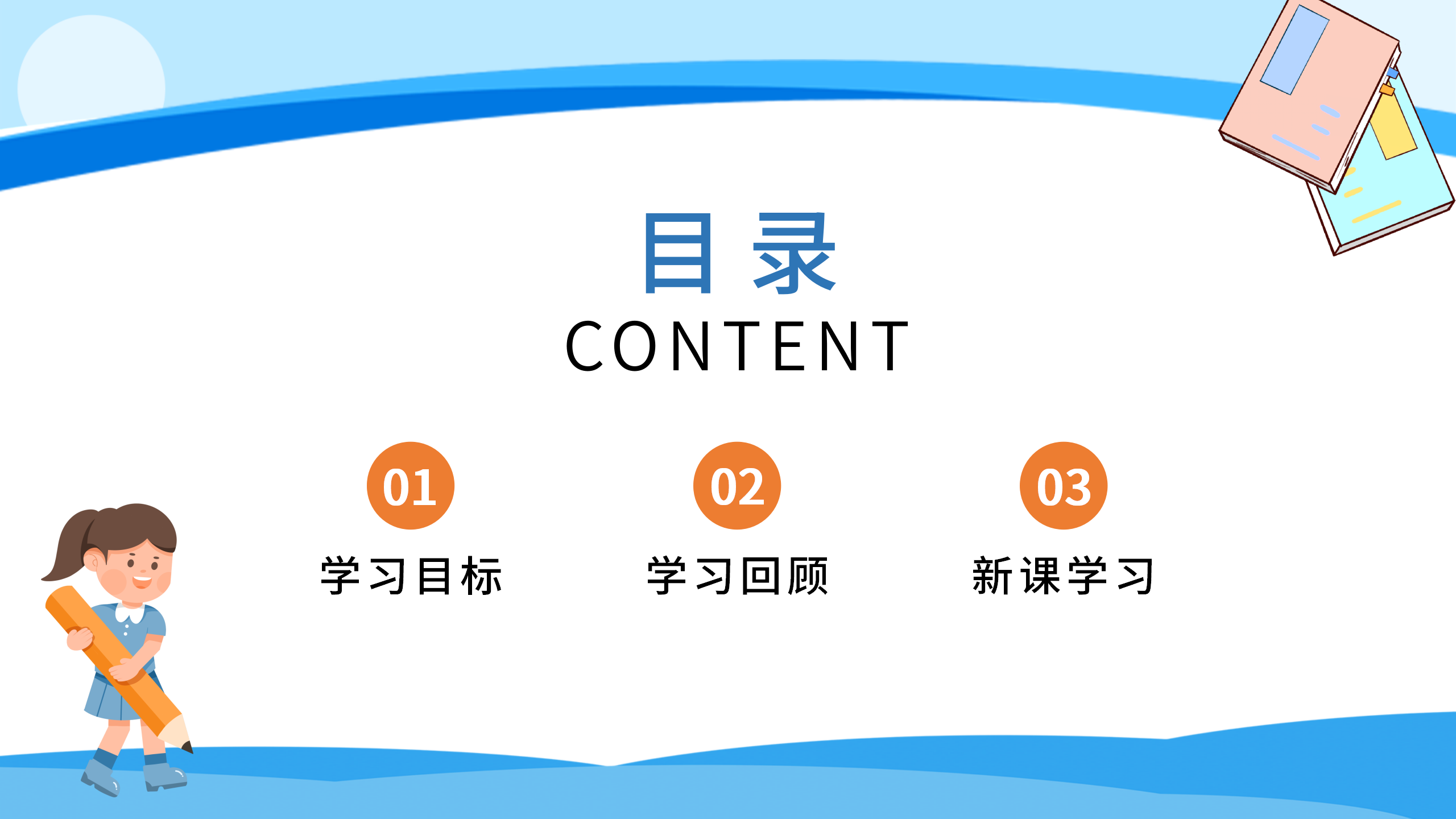 目录
CONTENT

01
学习目标

02
学习回顾

03
新课学习